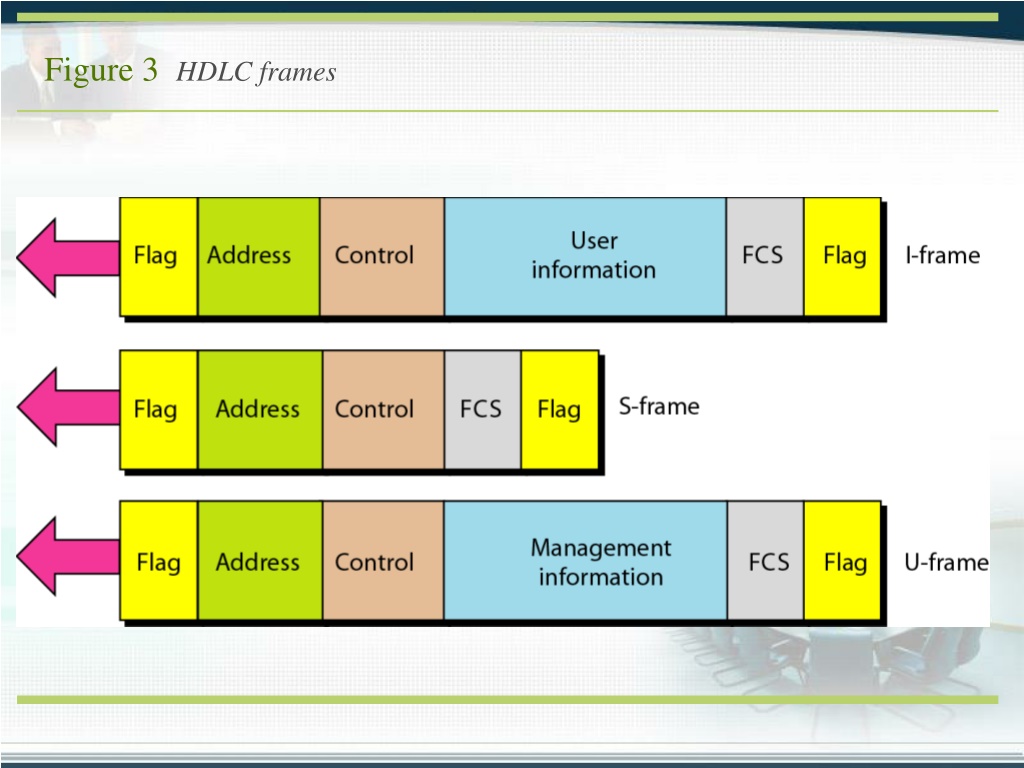 Figure 3 HDLC frames

Flag Address Control User information FCS Flag I-frame

Flag Address Control FCS Flag S-frame

Flag Address Control Management information FCS Flag U-frame